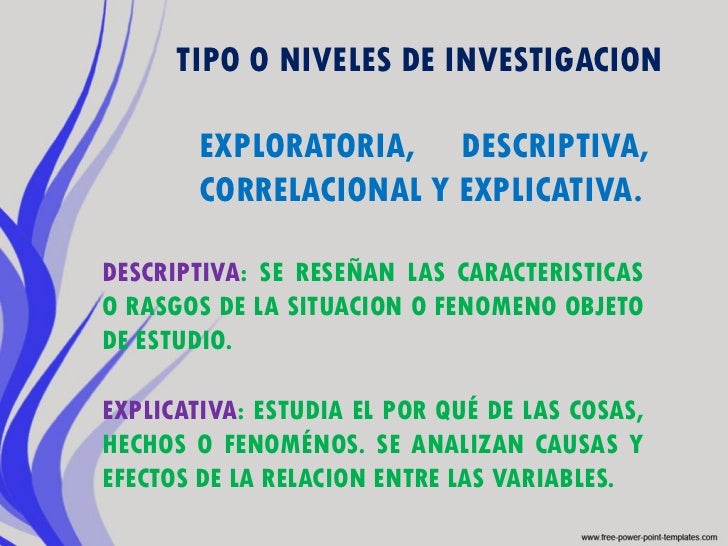 TIPO O NIVELES DE INVESTIGACION

EXPLORATORIA, DESCRIPTIVA, CORRELACIONAL Y EXPLICATIVA.

DESCRIPTIVA: SE RESEÑAN LAS CARACTERISTICAS O RASGOS DE LA SITUACION O FENOMENO OBJETO DE ESTUDIO.

EXPLICATIVA: ESTUDIA EL POR QUÉ DE LAS COSAS, HECHOS O FENOMÉNOS. SE ANALIZAN CAUSAS Y EFECTOS DE LA RELACION ENTRE LAS VARIABLES.

www.free-power-point-templates.com